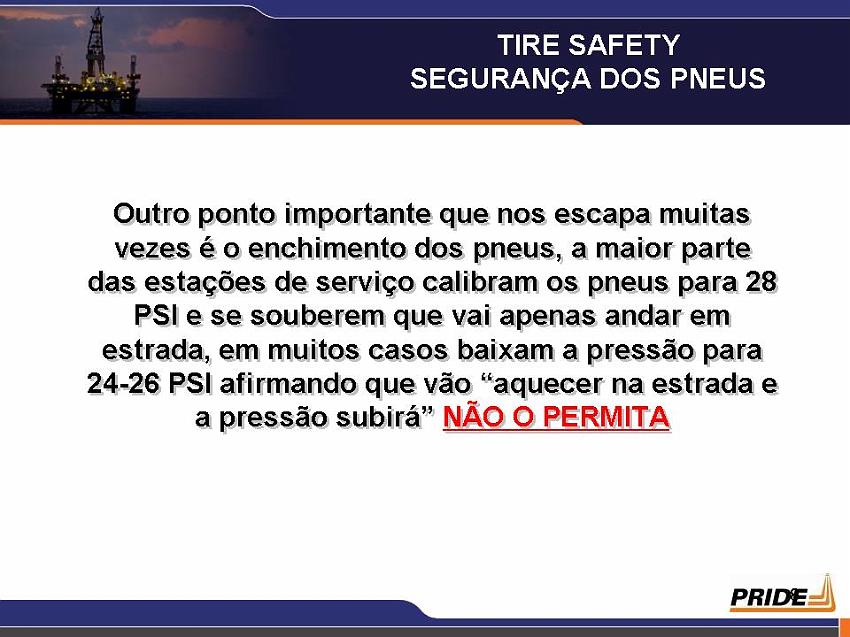 TIRE SAFETY
SEGURANÇA DOS PNEUS

Outro ponto importante que nos escapa muitas vezes é o enchimento dos pneus, a maior parte das estações de serviço calibram os pneus para 28 PSI e se souberem que vai apenas andar em estrada, em muitos casos baixam a pressão para 24-26 PSI afirmando que vão “aquecer na estrada e a pressão subirá” NÃO O PERMITA

PRIDE